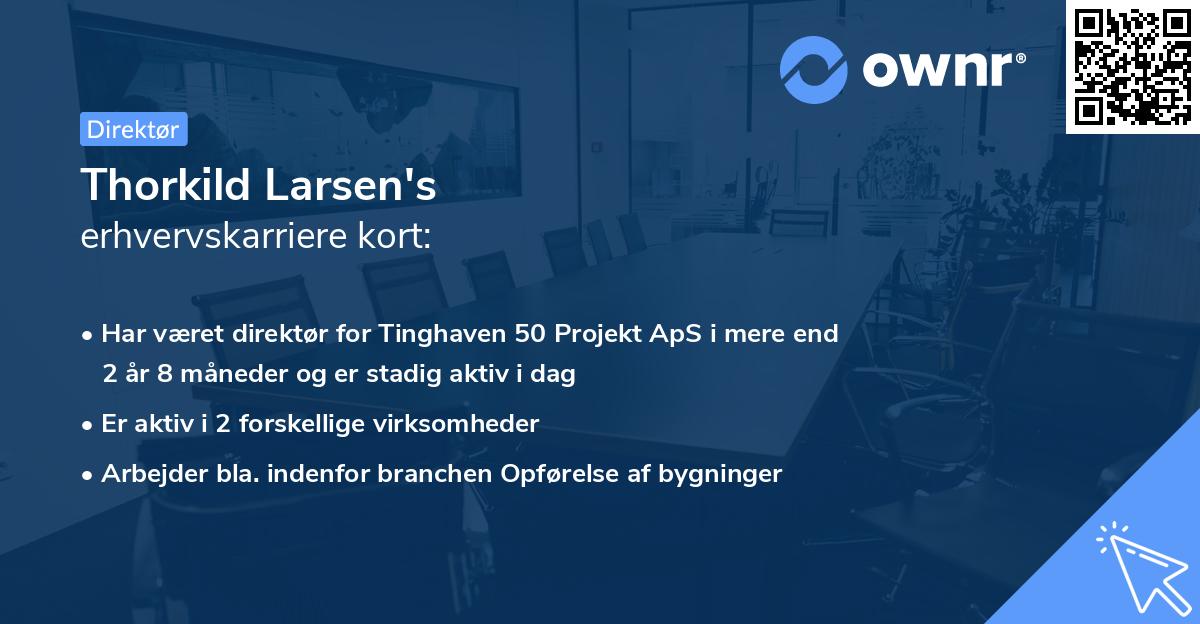 ownr®

Direktør

Thorkild Larsen's
erhvervskarriere kort:

• Har været direktør for Tinghaven 50 Projekt ApS i mere end 2 år 8 måneder og er stadig aktiv i dag

• Er aktiv i 2 forskellige virksomheder

• Arbejder bla. indenfor branchen Opførelse af bygninger